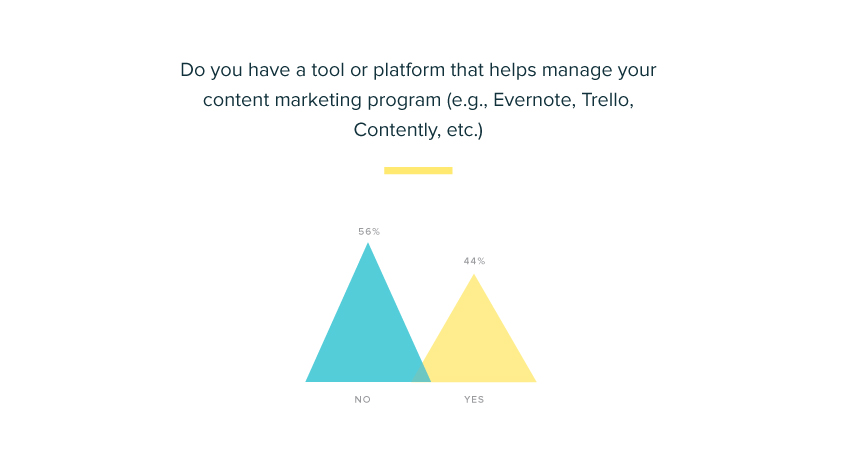 Do you have a tool or platform that helps manage your content marketing program (e.g., Evernote, Trello, Contently, etc.)

56%

44%

NO

YES